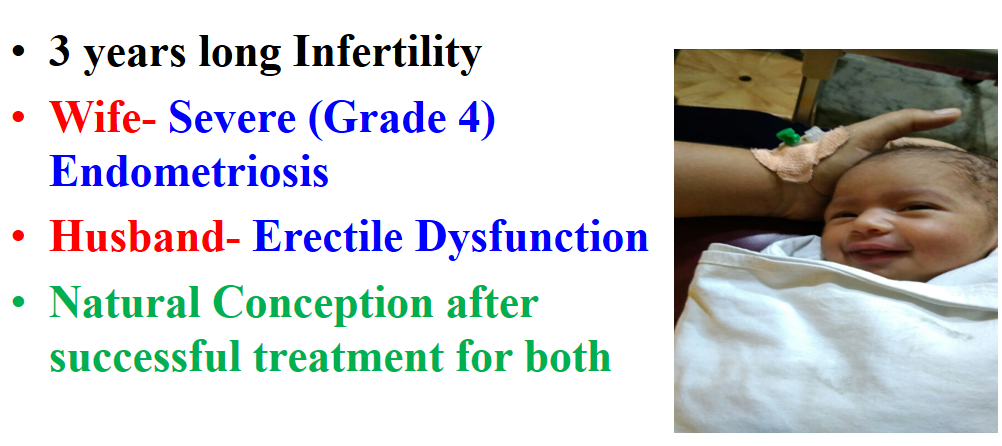 • 3 years long Infertility
• Wife- Severe (Grade 4) Endometriosis
• Husband- Erectile Dysfunction
• Natural Conception after successful treatment for both